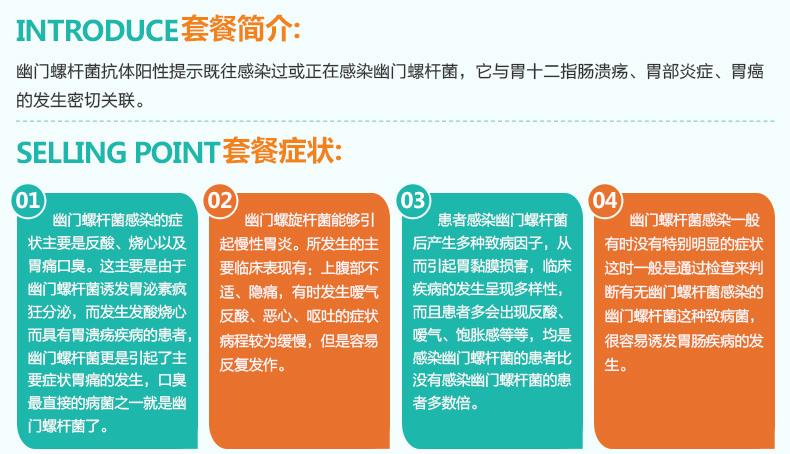 INTRODUCE套餐简介:

幽门螺杆菌抗体阳性提示既往感染过或正在感染幽门螺杆菌，它与胃十二指肠溃疡、胃部炎症、胃癌的发生密切关联。

SELLING POINT套餐症状:

01
幽门螺杆菌感染的症状主要是反酸、烧心以及胃痛口臭。这主要是由于幽门螺杆菌诱发胃泌素疯狂分泌，而发生发酸烧心而具有胃溃疡疾病的患者，幽门螺杆菌更是引起了主要症状胃痛的发生，口臭最直接的病菌之一就是幽门螺杆菌了。

02
幽门螺旋杆菌能够引起慢性胃炎。所发生的主要临床表现有：上腹部不适、隐痛，有时发生嗳气反酸、恶心、呕吐的症状病程较为缓慢，但是容易反复发作。

03
患者感染幽门螺杆菌后产生多种致病因子，从而引起胃黏膜损害，临床疾病的发生呈现多样性，而且患者多会出现反酸、嗳气、饱胀感等等，均是感染幽门螺杆菌的患者比没有感染幽门螺杆菌的患者多数倍。

04
幽门螺杆菌感染一般有时没有特别明显的症状这时一般是通过检查来判断有无幽门螺杆菌感染的幽门螺杆菌这种致病菌，很容易诱发胃肠疾病的发生。